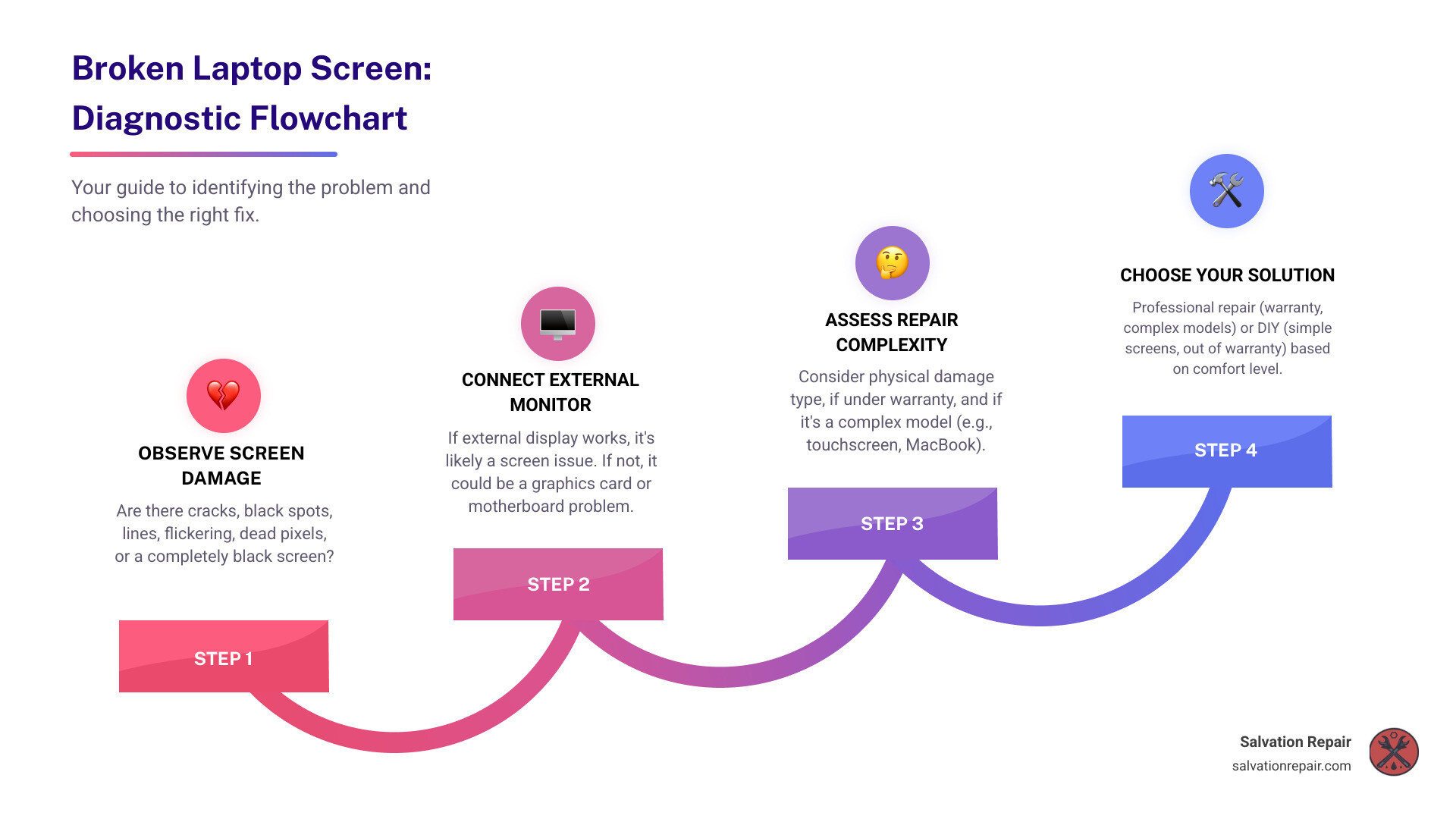 Broken Laptop Screen: Diagnostic Flowchart

Your guide to identifying the problem and choosing the right fix.

OBSERVE SCREEN DAMAGE

Are there cracks, black spots, lines, flickering, dead pixels, or a completely black screen?

STEP 1

CONNECT EXTERNAL MONITOR

If external display works, it's likely a screen issue. If not, it could be a graphics card or motherboard problem.

STEP 2

ASSESS REPAIR COMPLEXITY

Consider physical damage type, if under warranty, and if it's a complex model (e.g., touchscreen, MacBook).

STEP 3

CHOOSE YOUR SOLUTION

Professional repair (warranty, complex models) or DIY (simple screens, out of warranty) based on comfort level.

STEP 4

Salvation Repair
salvationrepair.com